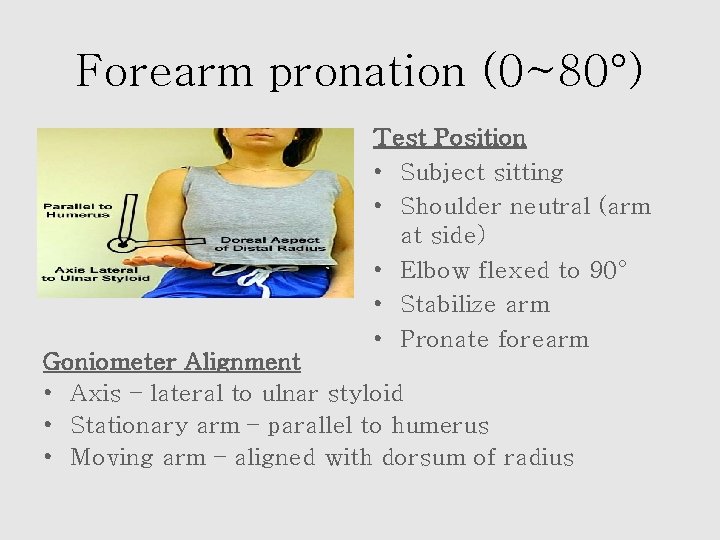 Forearm pronation (0~80°)

Parallel to Humerus

Dorsal Aspect of Distal Radius

Axis Lateral to Ulnar Styloid

Test Position
• Subject sitting
• Shoulder neutral (arm at side)
• Elbow flexed to 90°
• Stabilize arm
• Pronate forearm

Goniometer Alignment
• Axis – lateral to ulnar styloid
• Stationary arm – parallel to humerus
• Moving arm – aligned with dorsum of radius